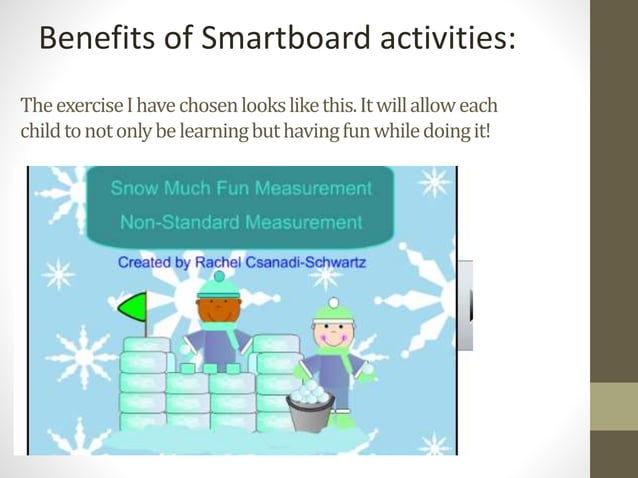 Benefits of Smartboard activities:

The exercise I have chosen looks like this. It will allow each child to not only be learning but having fun while doing it!

Snow Much Fun Measurement

Non-Standard Measurement

Created by Rachel Csanadi-Schwartz